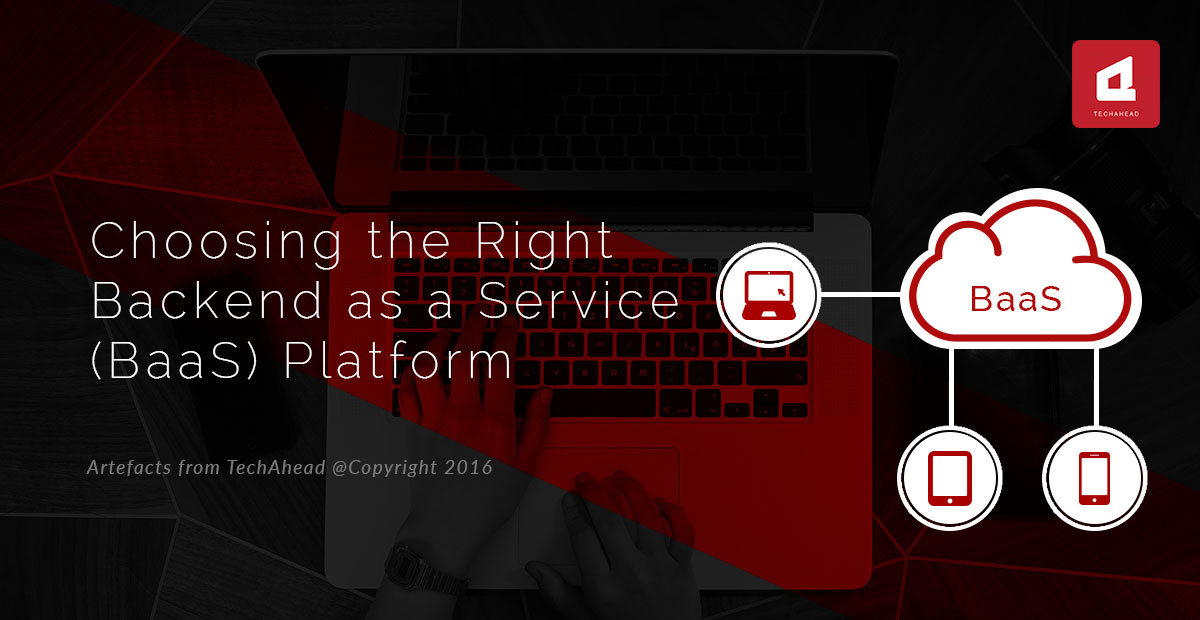 TECHAHEAD

Choosing the Right Backend as a Service (BaaS) Platform

BaaS

Artefacts from TechAhead @Copyright 2016